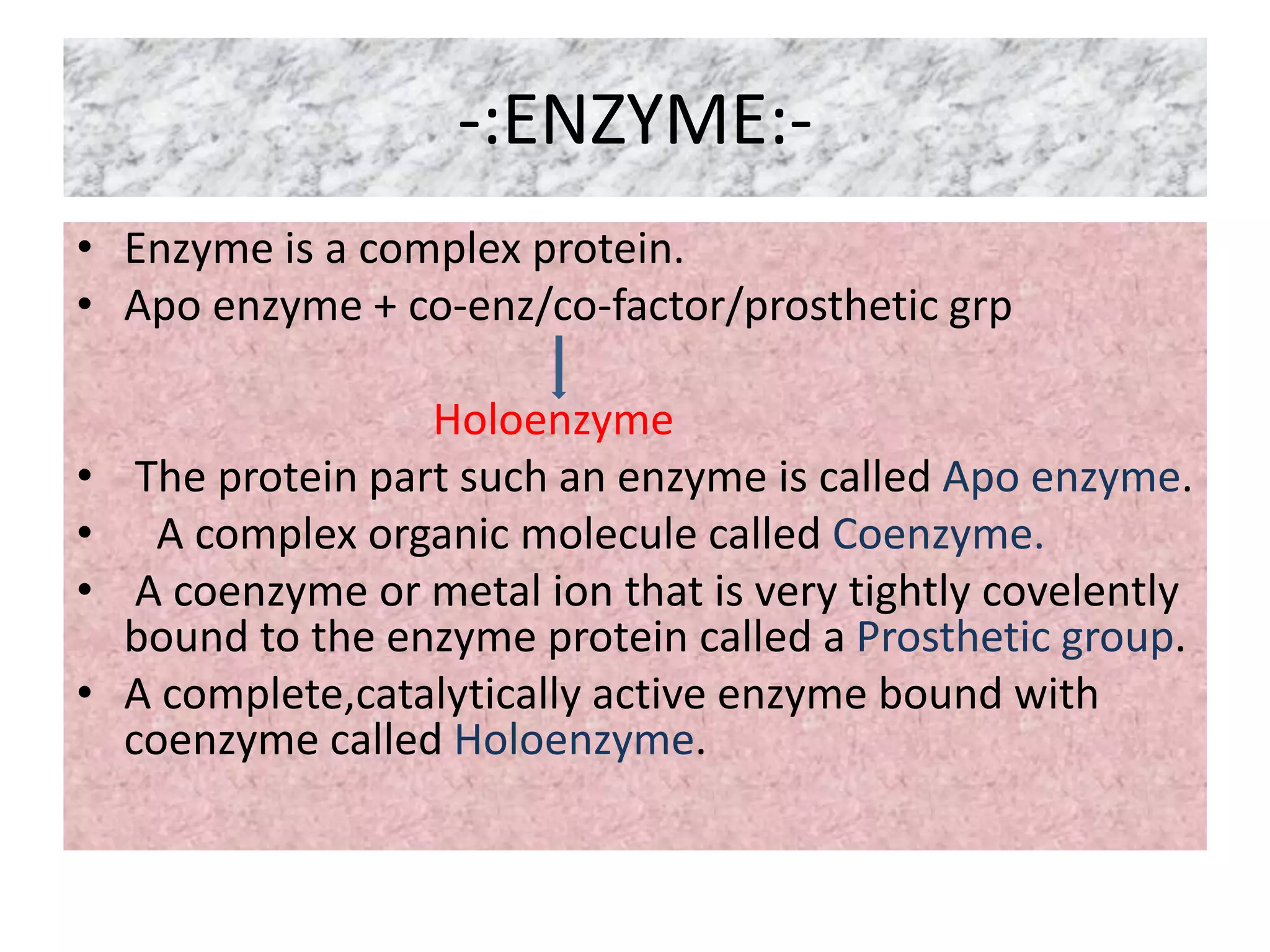 -:ENZYME:-

• Enzyme is a complex protein.
• Apo enzyme + co-enz/co-factor/prosthetic grp

Holoenzyme

• The protein part such an enzyme is called Apo enzyme.
• A complex organic molecule called Coenzyme.
• A coenzyme or metal ion that is very tightly covelently bound to the enzyme protein called a Prosthetic group.
• A complete,catalytically active enzyme bound with coenzyme called Holoenzyme.